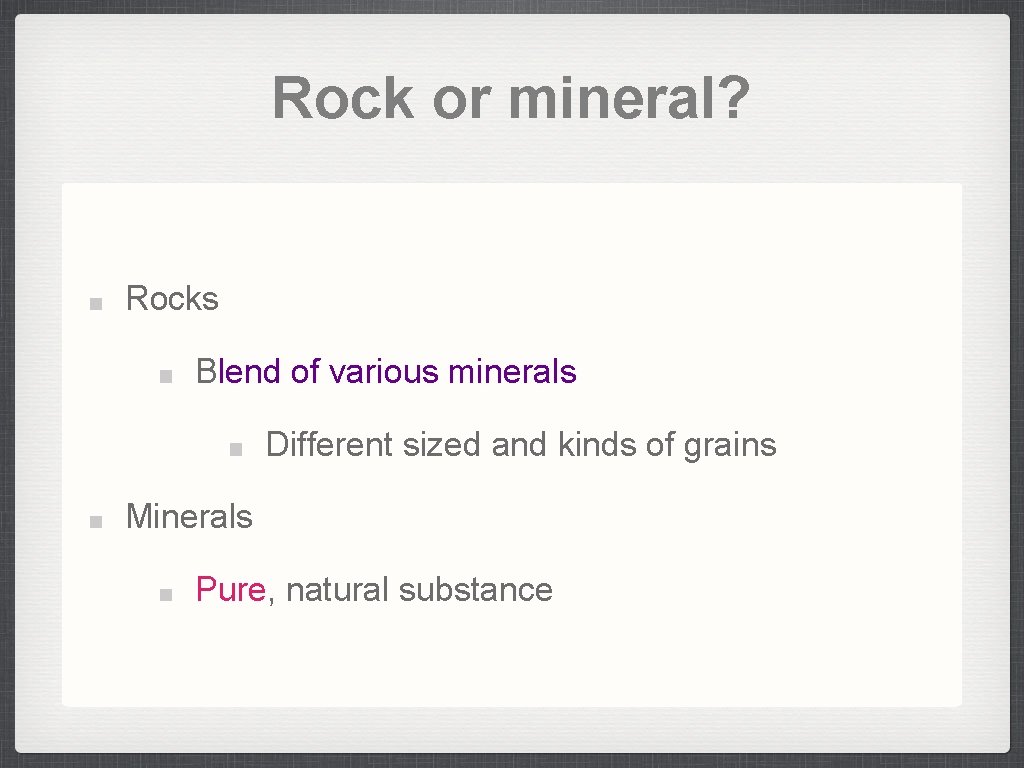 Rock or mineral?

Rocks

Blend of various minerals

Different sized and kinds of grains

Minerals

Pure, natural substance